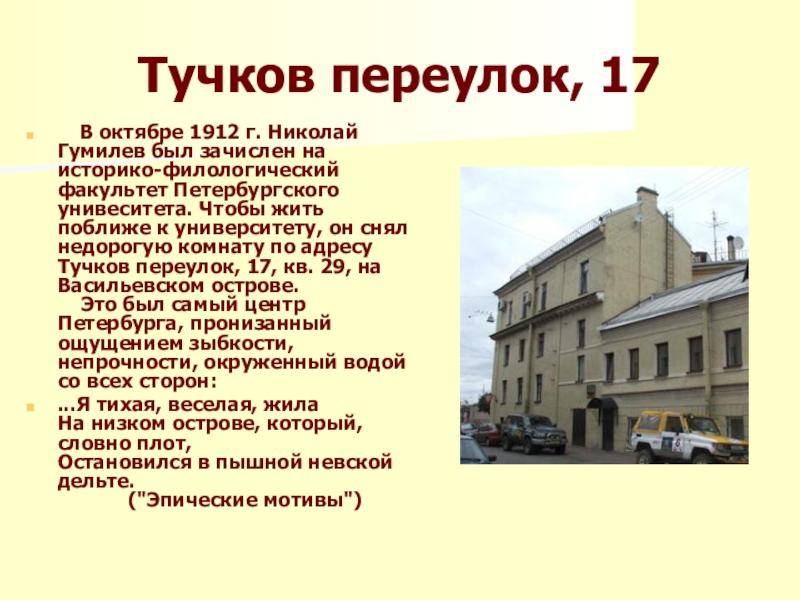 Тучков переулок, 17

В октябре 1912 г. Николай Гумилев был зачислен на историко-филологический факультет Петербургского унивеситета. Чтобы жить поближе к университету, он снял недорогую комнату по адресу Тучков переулок, 17, кв. 29, на Васильевском острове.
Это был самый центр Петербурга, пронизанный ощущением зыбкости, непрочности, окруженный водой со всех сторон:

…Я тихая, веселая, жила
На низком острове, который, словно плот,
Остановился в пышной невской дельте.
("Эпические мотивы")